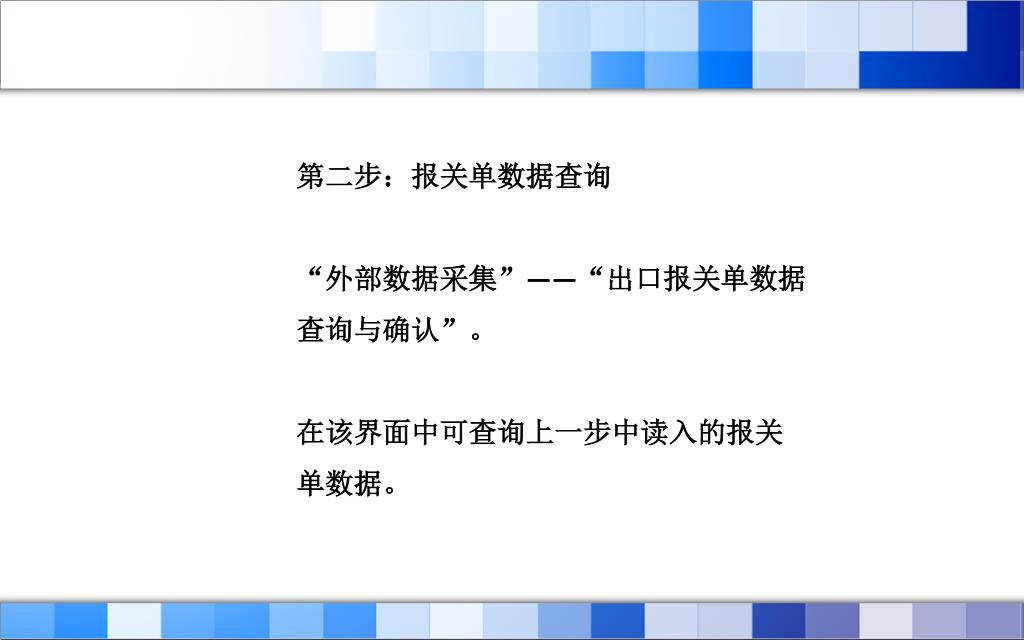 第二步：报关单数据查询

“外部数据采集”——“出口报关单数据查询与确认”。

在该界面中可查询上一步中读入的报关单数据。